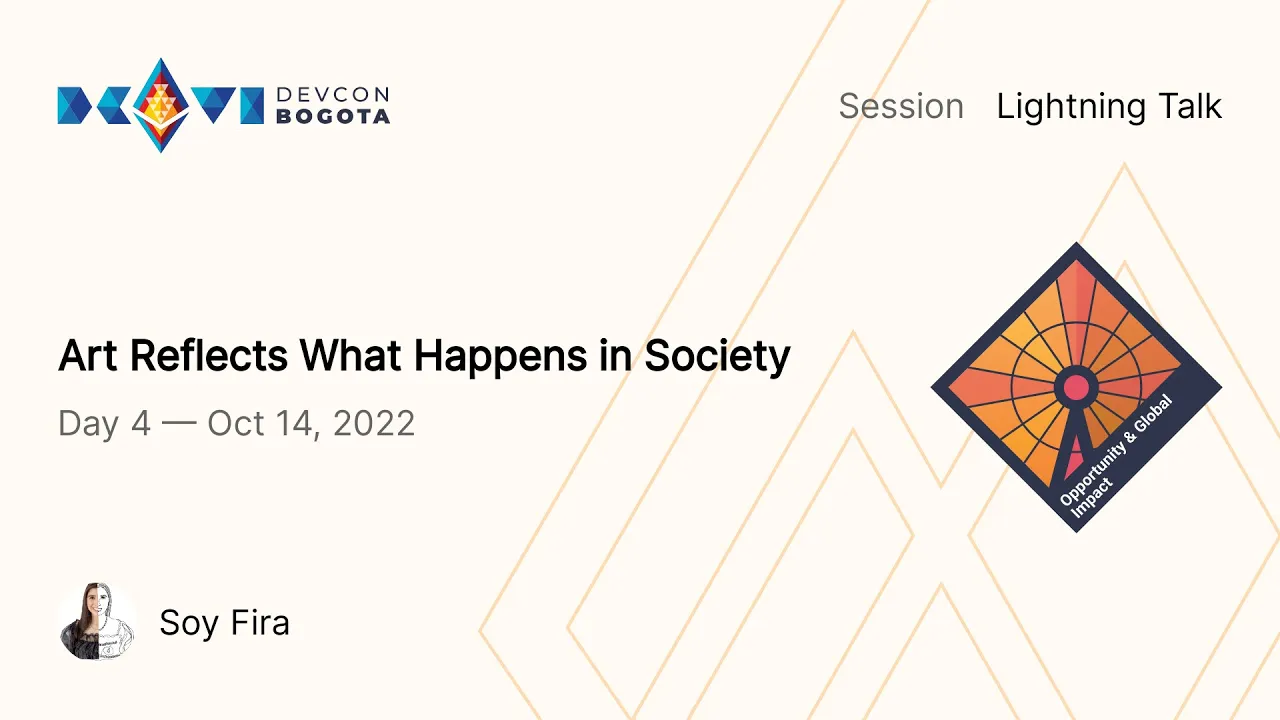 DEVCON BOGOTA

Session Lightning Talk

Art Reflects What Happens in Society

Day 4 — Oct 14, 2022

Opportunity & Global Impact

Soy Fira